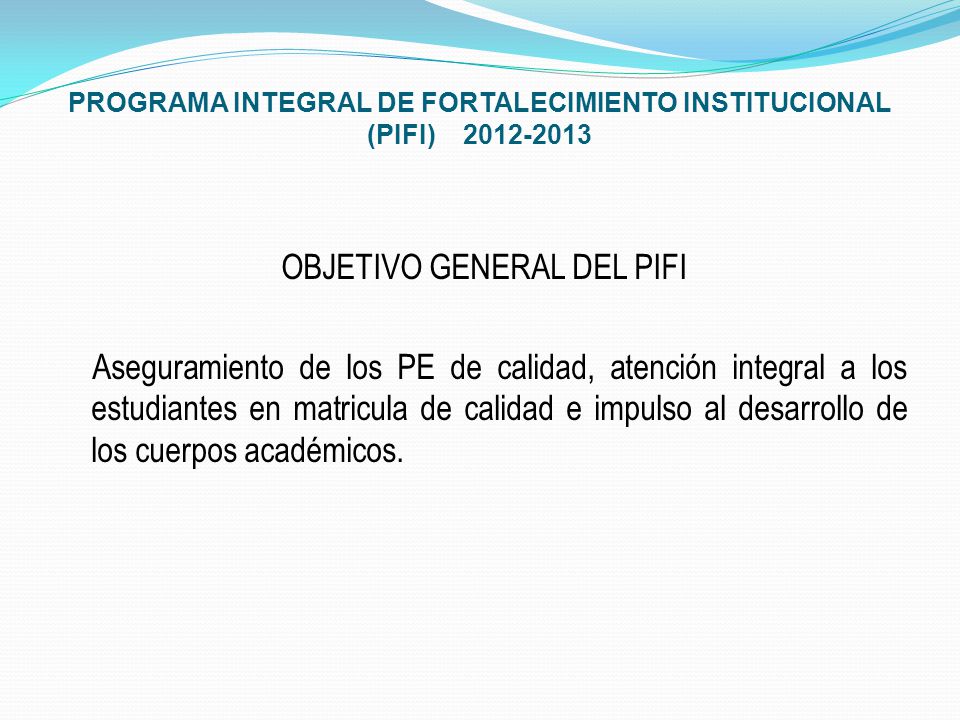 PROGRAMA INTEGRAL DE FORTALECIMIENTO INSTITUCIONAL (PIFI) 2012-2013

OBJETIVO GENERAL DEL PIFI

Aseguramiento de los PE de calidad, atención integral a los estudiantes en matricula de calidad e impulso al desarrollo de los cuerpos académicos.